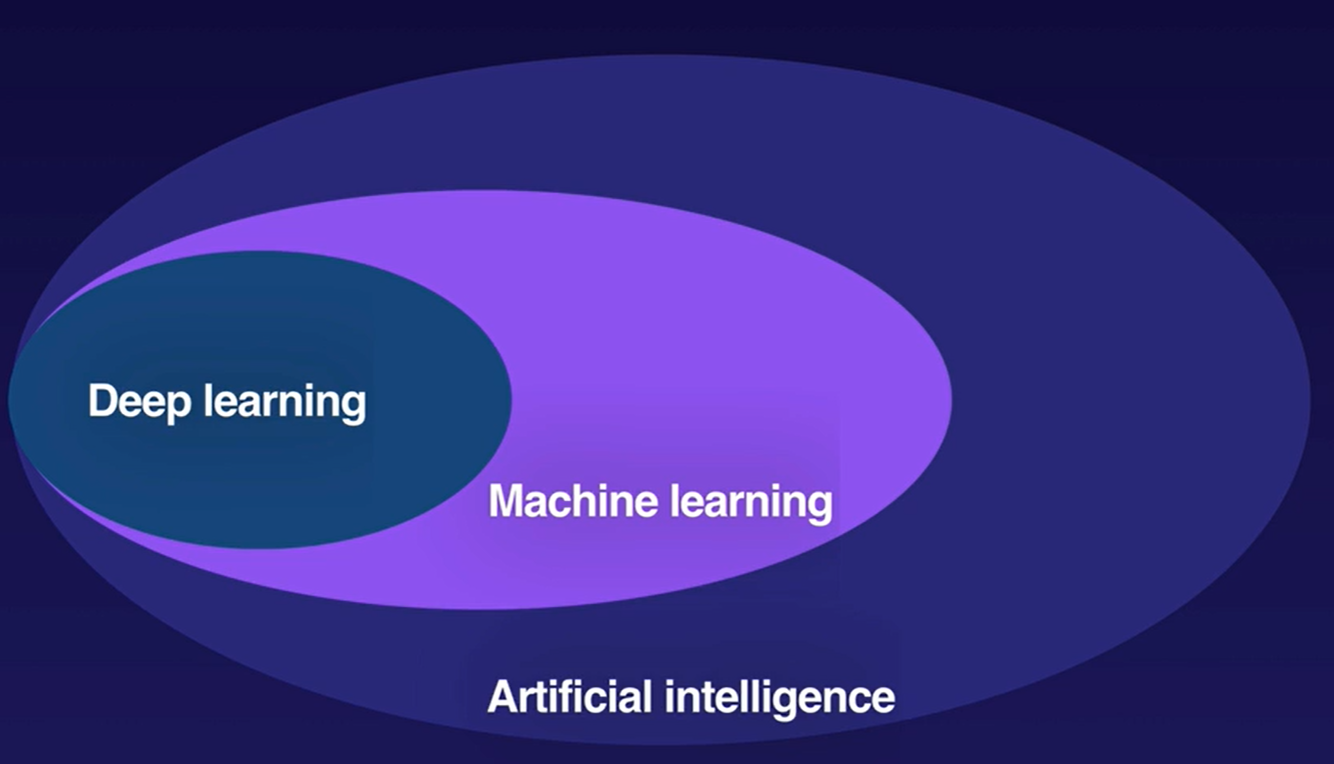 Deep learning

Machine learning

Artificial intelligence